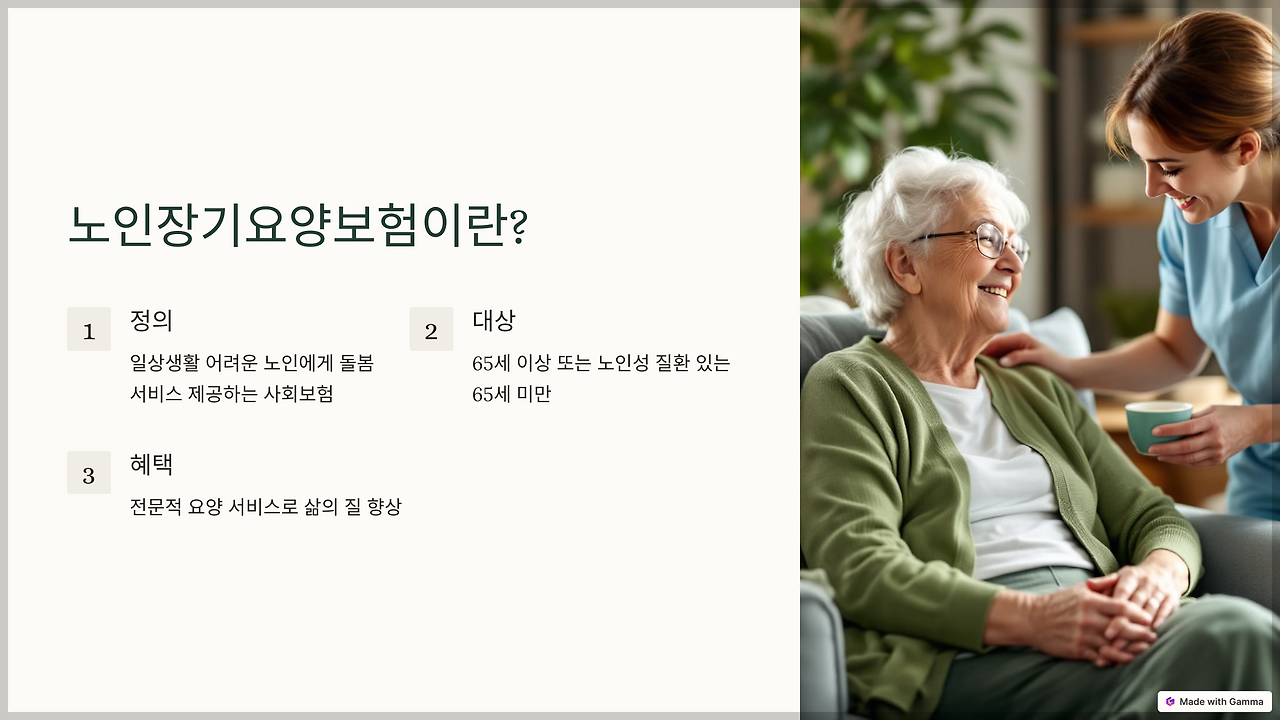 노인장기요양보험이란?

1
정의
일상생활 어려운 노인에게 돌봄 서비스 제공하는 사회보험

2
대상
65세 이상 또는 노인성 질환 있는 65세 미만

3
혜택
전문적 요양 서비스로 삶의 질 향상

Made with Gamma